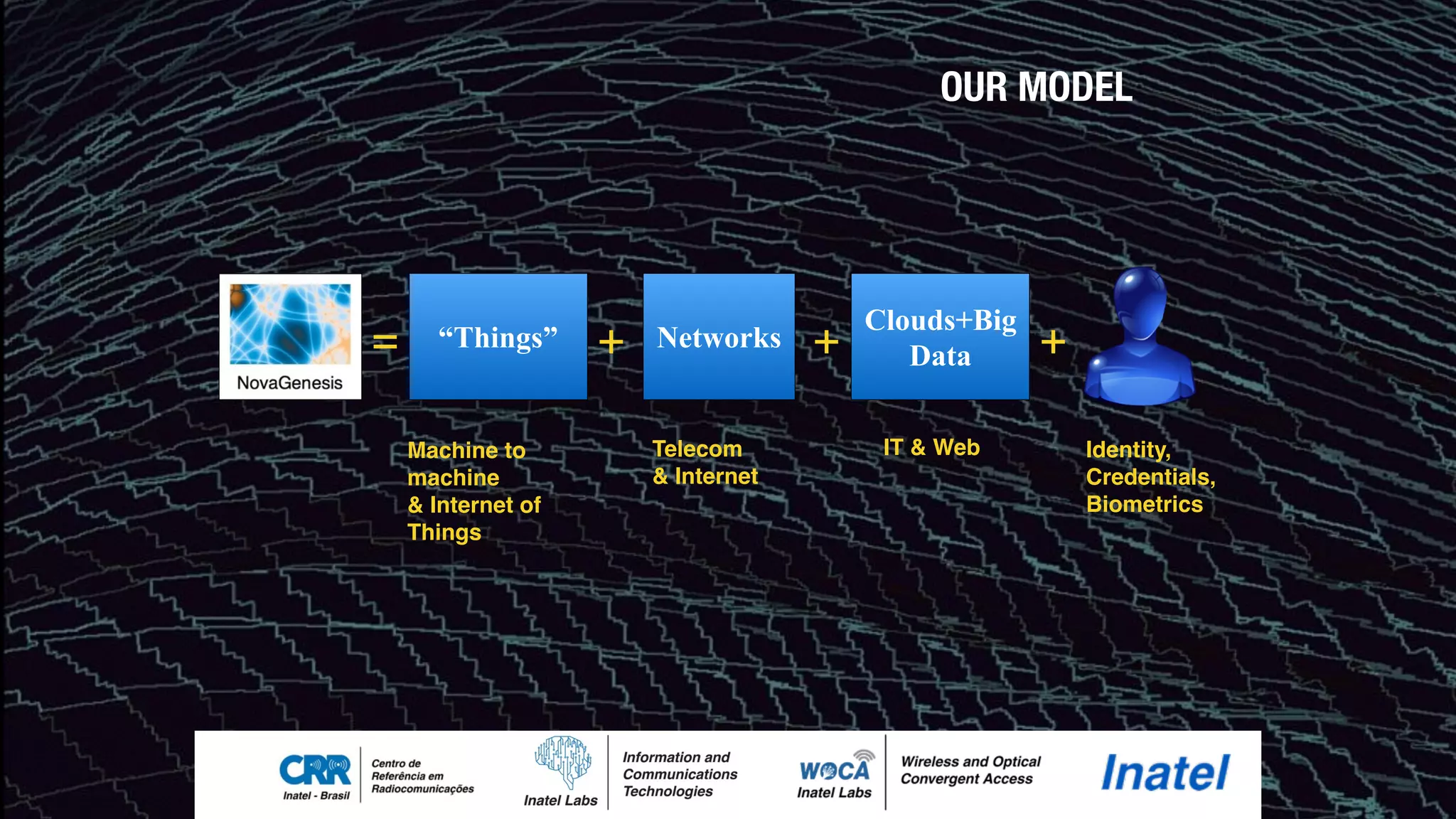 OUR MODEL

NovaGenesis = “Things” + Networks + Clouds+Big Data +

Machine to machine & Internet of Things

Telecom & Internet

IT & Web

Identity, Credentials, Biometrics

CRR Inatel - Brasil

Centro de Referência em Radiocomunicações

Inatel Labs

Information and Communications Technologies

WOCA Inatel Labs

Wireless and Optical Convergent Access

Inatel